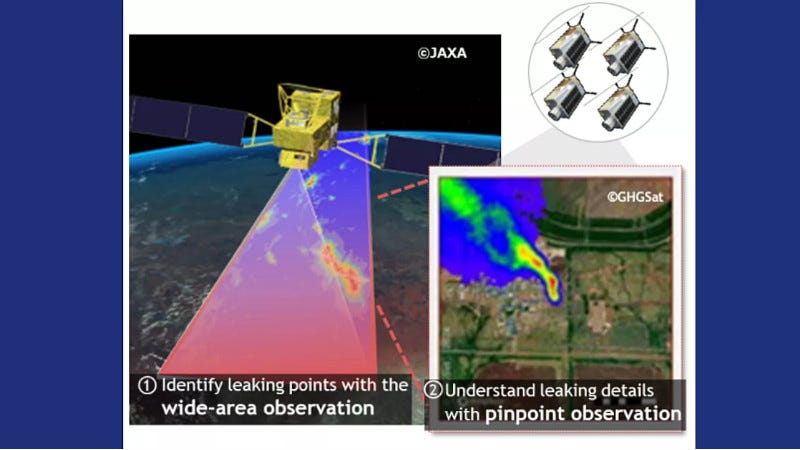 ©JAXA

©GHGSat

① Identify leaking points with the wide-area observation

② Understand leaking details with pinpoint observation